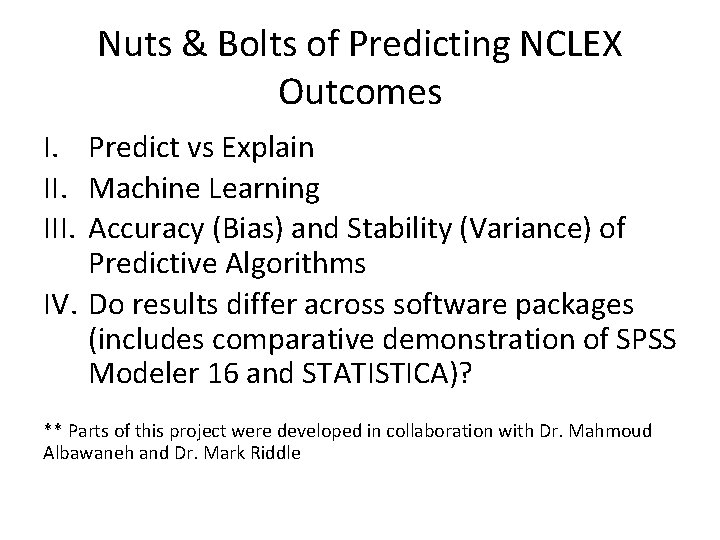 Nuts & Bolts of Predicting NCLEX Outcomes

I. Predict vs Explain
II. Machine Learning
III. Accuracy (Bias) and Stability (Variance) of Predictive Algorithms
IV. Do results differ across software packages (includes comparative demonstration of SPSS Modeler 16 and STATISTICA)?

** Parts of this project were developed in collaboration with Dr. Mahmoud Albawaneh and Dr. Mark Riddle